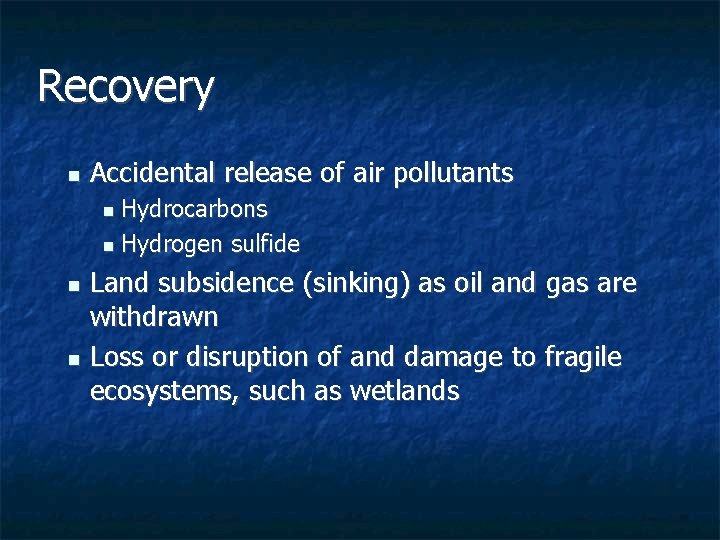 Recovery

- Accidental release of air pollutants
  - Hydrocarbons
  - Hydrogen sulfide
- Land subsidence (sinking) as oil and gas are withdrawn
- Loss or disruption of and damage to fragile ecosystems, such as wetlands